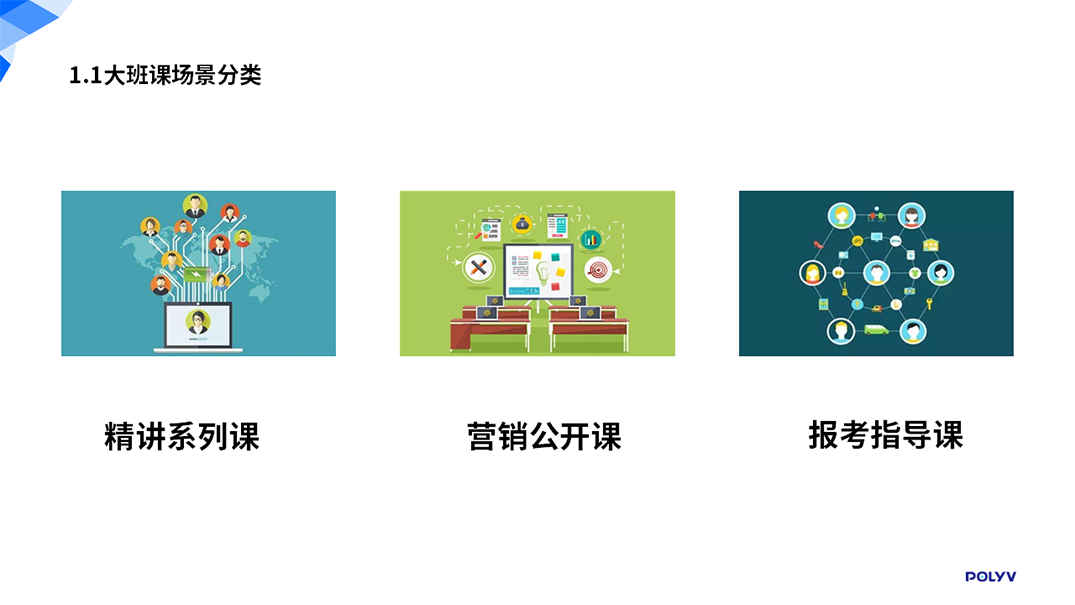 1.1大班课场景分类

精讲系列课

营销公开课

报考指导课

POLYV